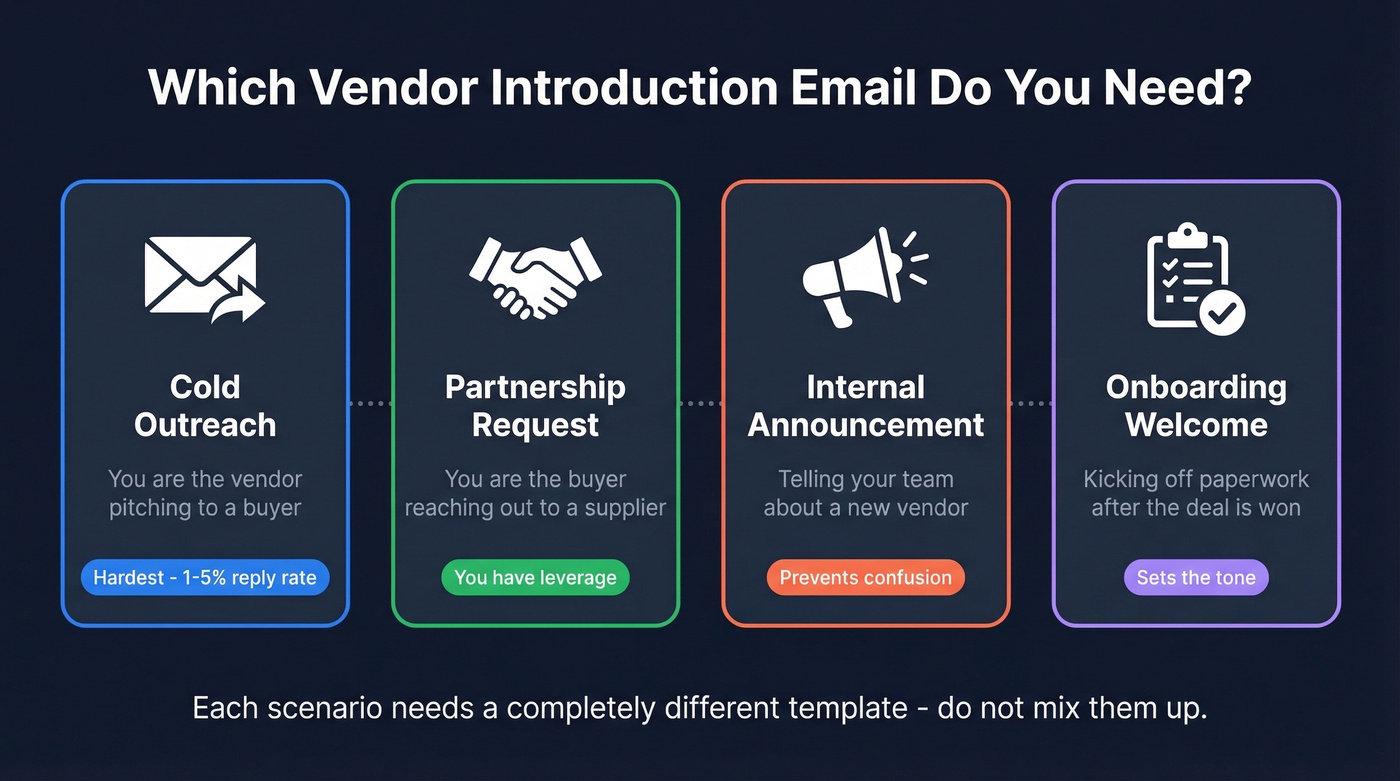 Which Vendor Introduction Email Do You Need?

Cold Outreach

You are the vendor pitching to a buyer

Hardest - 1-5% reply rate

Partnership Request

You are the buyer reaching out to a supplier

You have leverage

Internal Announcement

Telling your team about a new vendor

Prevents confusion

Onboarding Welcome

Kicking off paperwork after the deal is won

Sets the tone

Each scenario needs a completely different template - do not mix them up.